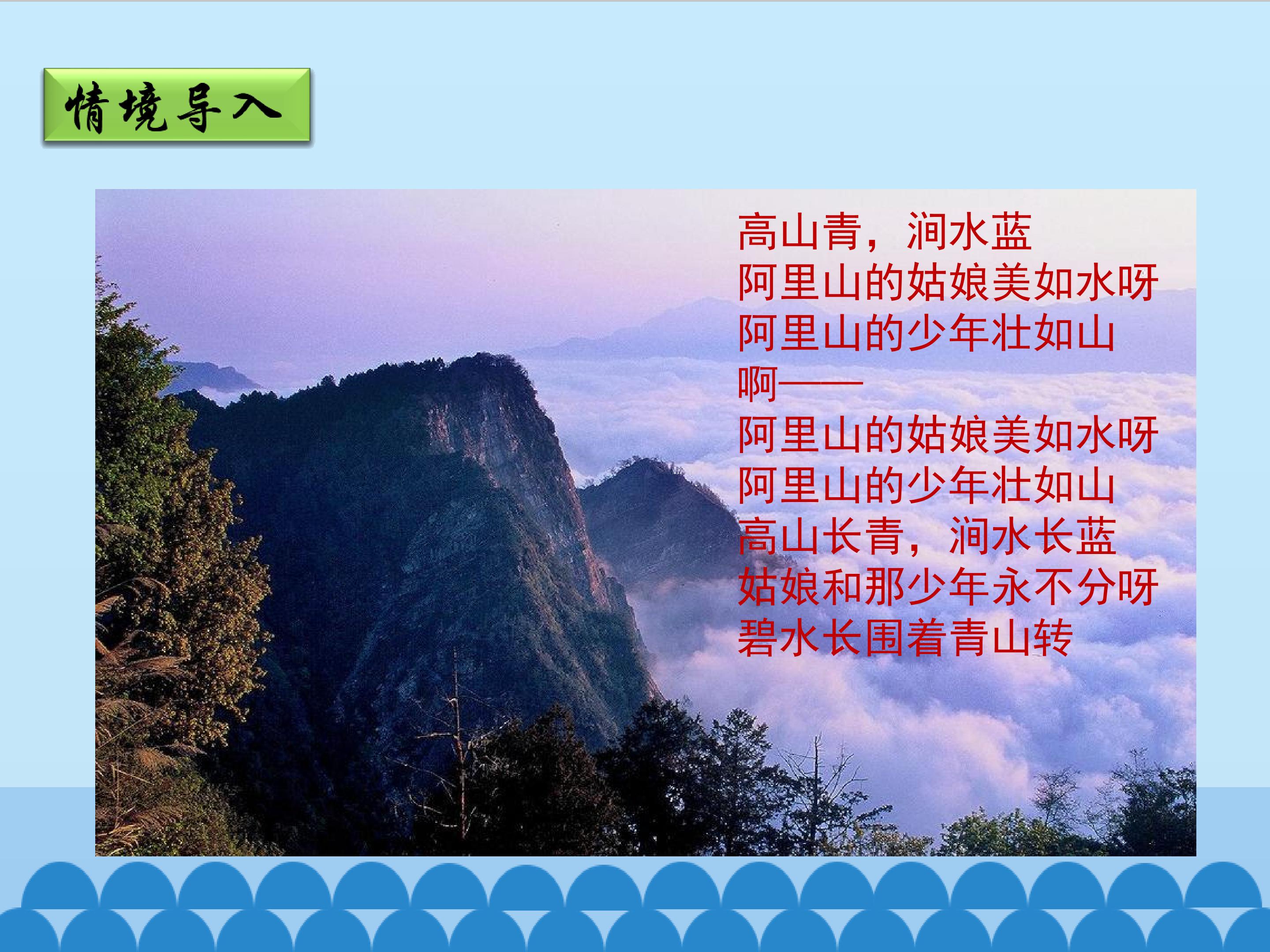 情境导入

高山青，涧水蓝
阿里山的姑娘美如水呀
阿里山的少年壮如山
啊——
阿里山的姑娘美如水呀
阿里山的少年壮如山
高山长青，涧水长蓝
姑娘和那少年永不分呀
碧水长围着青山转